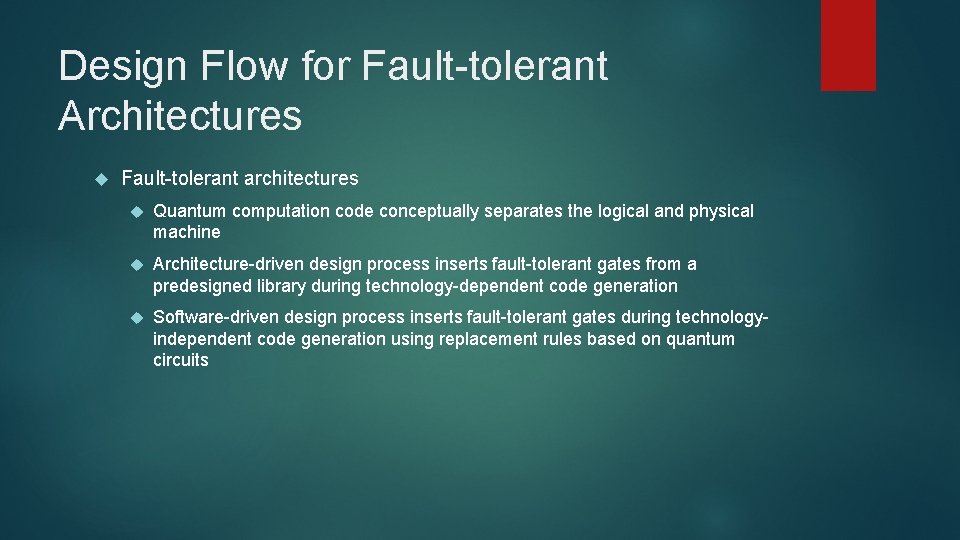 Design Flow for Fault-tolerant Architectures

Fault-tolerant architectures

Quantum computation code conceptually separates the logical and physical machine

Architecture-driven design process inserts fault-tolerant gates from a predesigned library during technology-dependent code generation

Software-driven design process inserts fault-tolerant gates during technology-independent code generation using replacement rules based on quantum circuits